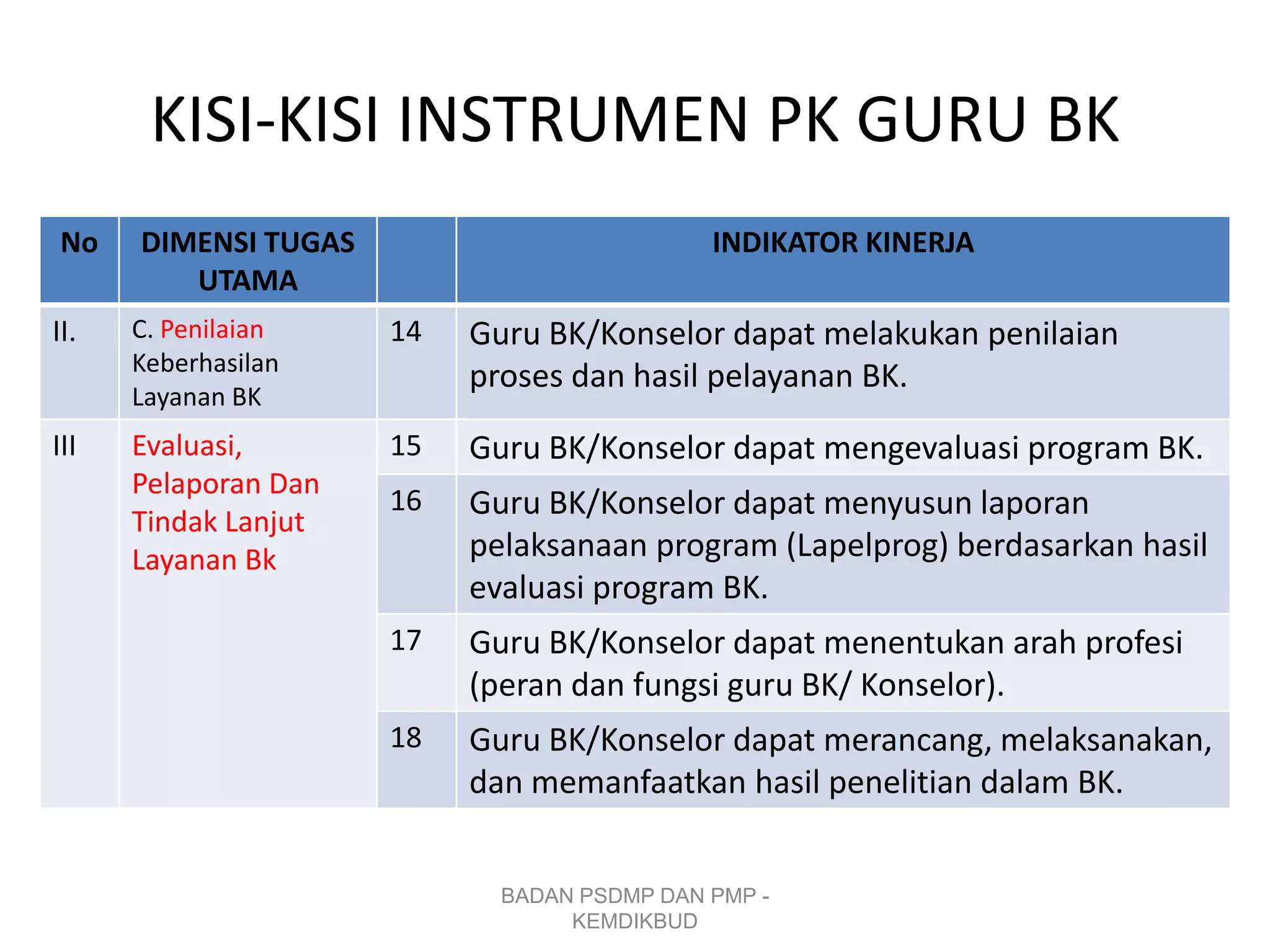 KISI-KISI INSTRUMEN PK GURU BK

| No | DIMENSI TUGAS UTAMA | | INDIKATOR KINERJA |
|---|---|---|---|
| II. | C. Penilaian Keberhasilan Layanan BK | 14 | Guru BK/Konselor dapat melakukan penilaian proses dan hasil pelayanan BK. |
| III | Evaluasi, Pelaporan Dan Tindak Lanjut Layanan Bk | 15 | Guru BK/Konselor dapat mengevaluasi program BK. |
| | | 16 | Guru BK/Konselor dapat menyusun laporan pelaksanaan program (Lapelprog) berdasarkan hasil evaluasi program BK. |
| | | 17 | Guru BK/Konselor dapat menentukan arah profesi (peran dan fungsi guru BK/ Konselor). |
| | | 18 | Guru BK/Konselor dapat merancang, melaksanakan, dan memanfaatkan hasil penelitian dalam BK. |

BADAN PSDMP DAN PMP - KEMDIKBUD